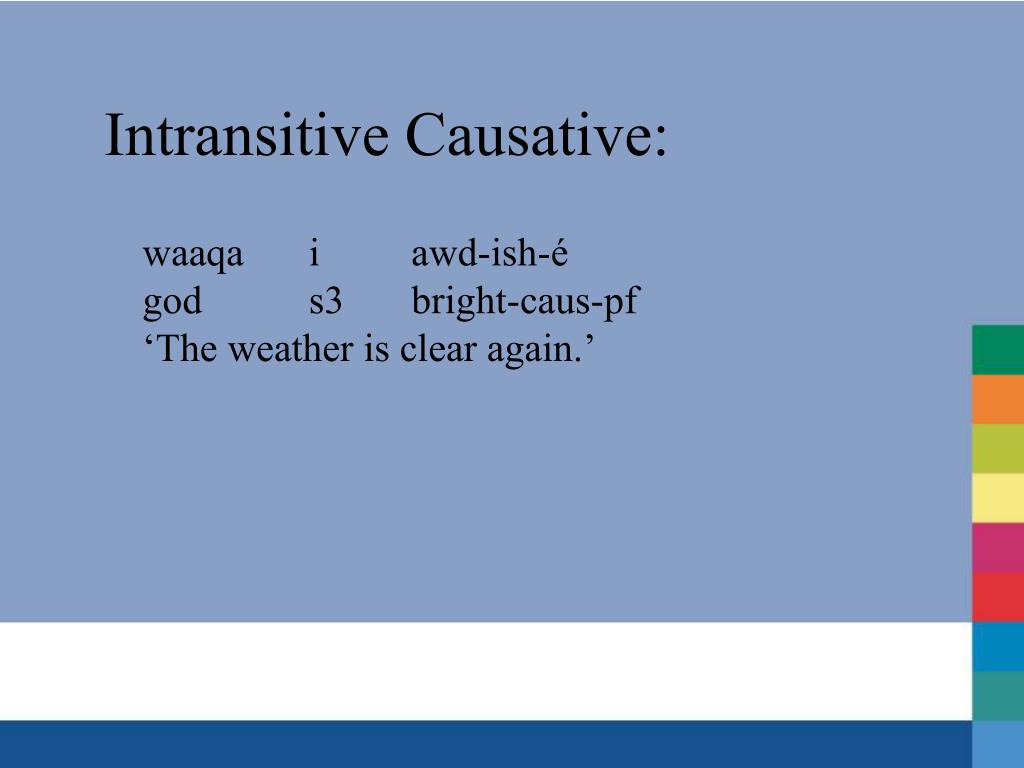 Intransitive Causative:

waaqa i awd-ish-é
god s3 bright-caus-pf
‘The weather is clear again.’